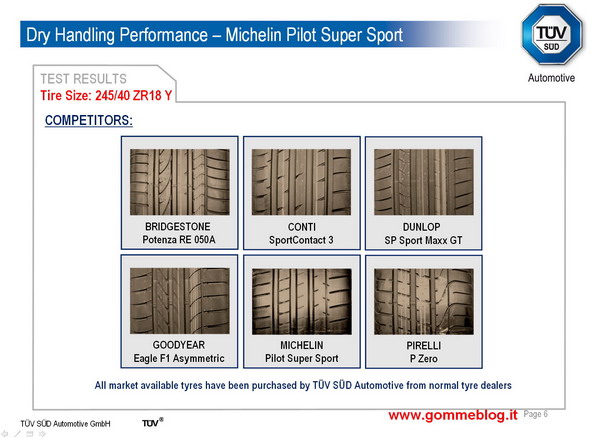 Dry Handling Performance – Michelin Pilot Super Sport

TÜV SÜD

Automotive

TEST RESULTS

Tire Size: 245/40 ZR18 Y

COMPETITORS:

BRIDGESTONE
Potenza RE 050A

CONTI
SportContact 3

DUNLOP
SP Sport Maxx GT

GOODYEAR
Eagle F1 Asymmetric

MICHELIN
Pilot Super Sport

PIRELLI
P Zero

All market available tyres have been purchased by TÜV SÜD Automotive from normal tyre dealers

TÜV SÜD Automotive GmbH

TÜV®

www.gommeblog.it

Page 6